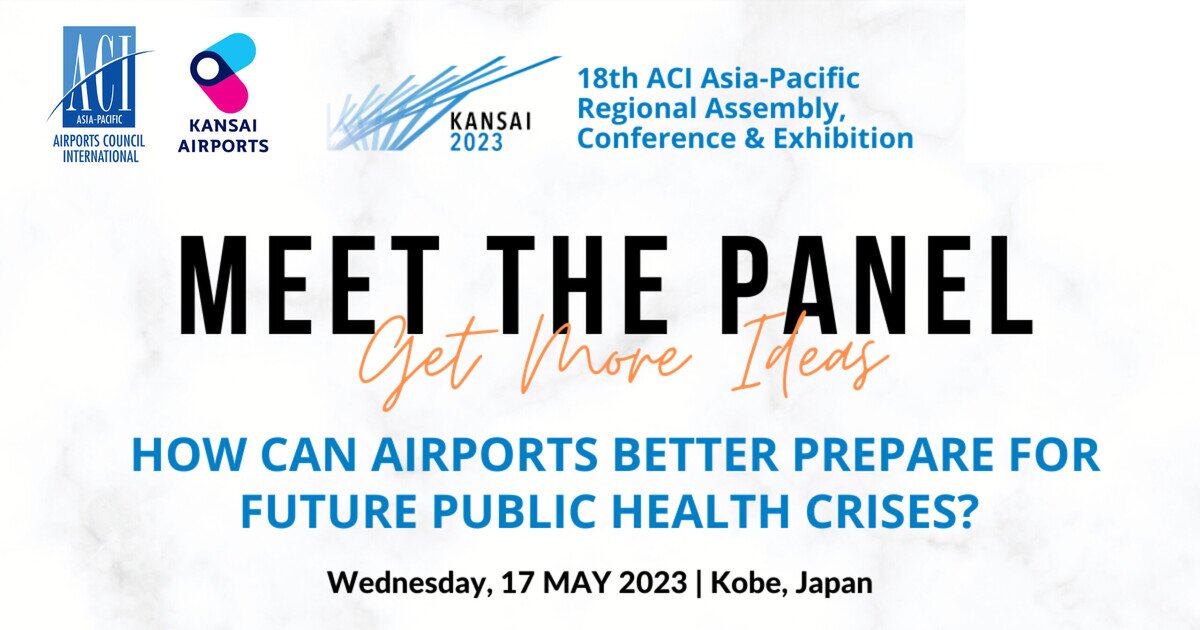 ACI
ASIA-PACIFIC
AIRPORTS COUNCIL INTERNATIONAL

KANSAI AIRPORTS

KANSAI 2023

18th ACI Asia-Pacific Regional Assembly, Conference & Exhibition

MEET THE PANEL

Get More Ideas

HOW CAN AIRPORTS BETTER PREPARE FOR FUTURE PUBLIC HEALTH CRISES?

Wednesday, 17 MAY 2023 | Kobe, Japan